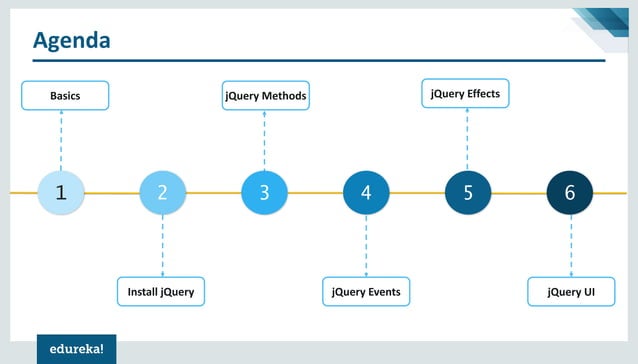 Agenda

Basics

jQuery Methods

jQuery Effects

1

2

3

4

5

6

Install jQuery

jQuery Events

jQuery UI

edureka!